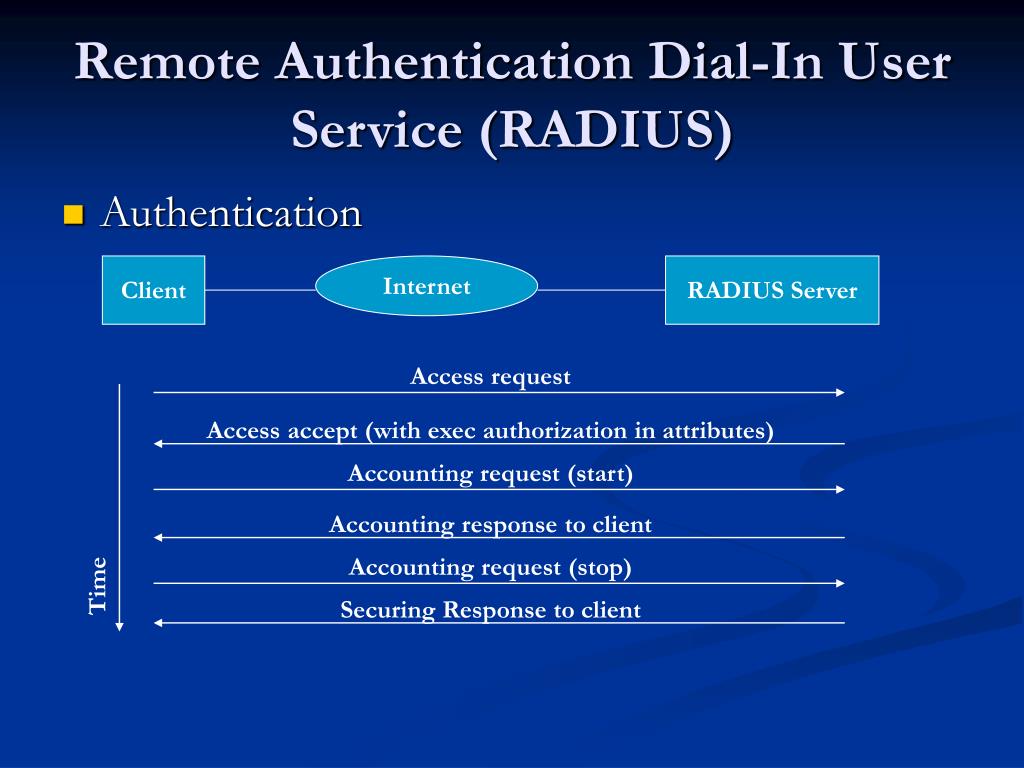 Remote Authentication Dial-In User Service (RADIUS)

Authentication

Client

Internet

RADIUS Server

Access request

Access accept (with exec authorization in attributes)

Accounting request (start)

Accounting response to client

Accounting request (stop)

Securing Response to client

Time